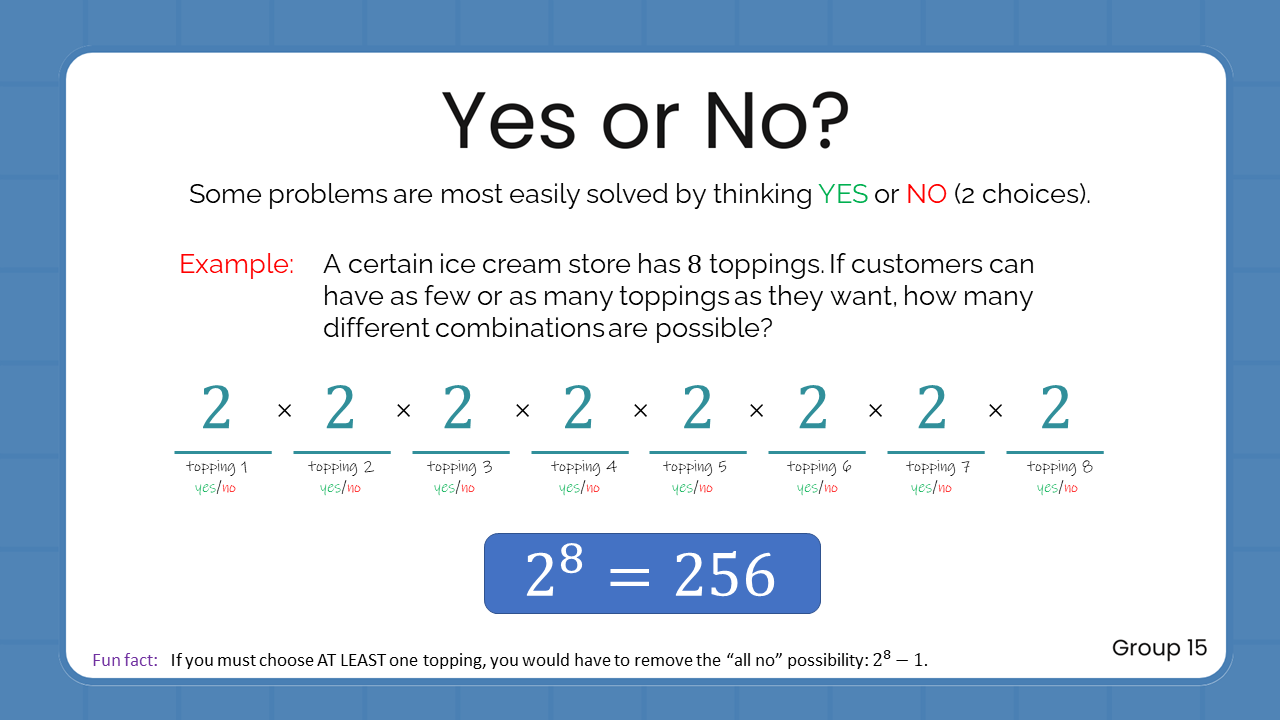 Yes or No?

Some problems are most easily solved by thinking YES or NO (2 choices).

Example: A certain ice cream store has 8 toppings. If customers can have as few or as many toppings as they want, how many different combinations are possible?

$2 \times 2 \times 2 \times 2 \times 2 \times 2 \times 2 \times 2$

topping 1 yes/no
topping 2 yes/no
topping 3 yes/no
topping 4 yes/no
topping 5 yes/no
topping 6 yes/no
topping 7 yes/no
topping 8 yes/no

$2^8 = 256$

Fun fact: If you must choose AT LEAST one topping, you would have to remove the "all no" possibility: $2^8 - 1$.

Group 15